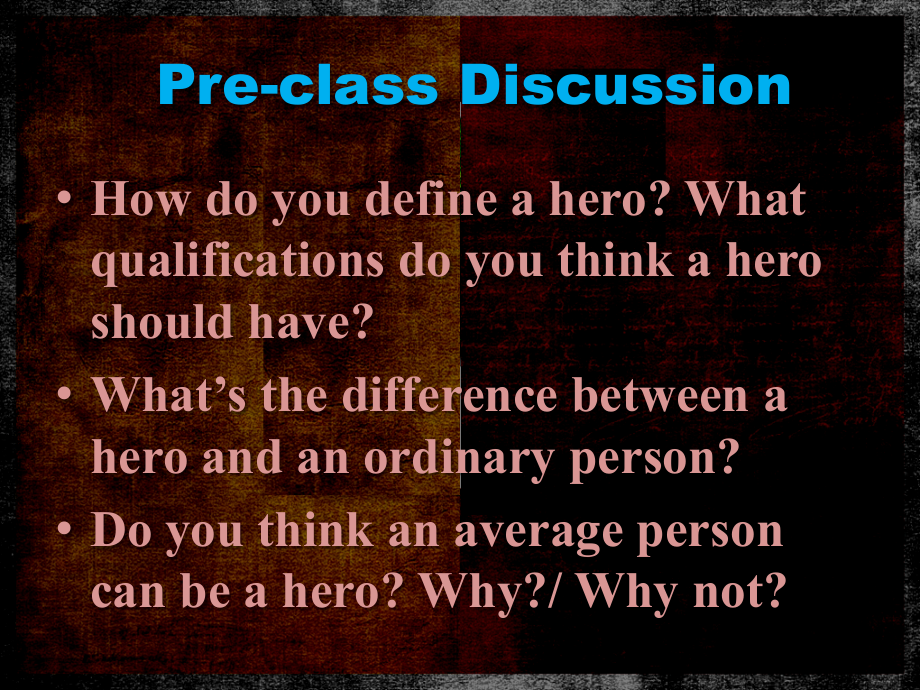 Pre-class Discussion

• How do you define a hero? What qualifications do you think a hero should have?
• What’s the difference between a hero and an ordinary person?
• Do you think an average person can be a hero? Why?/ Why not?